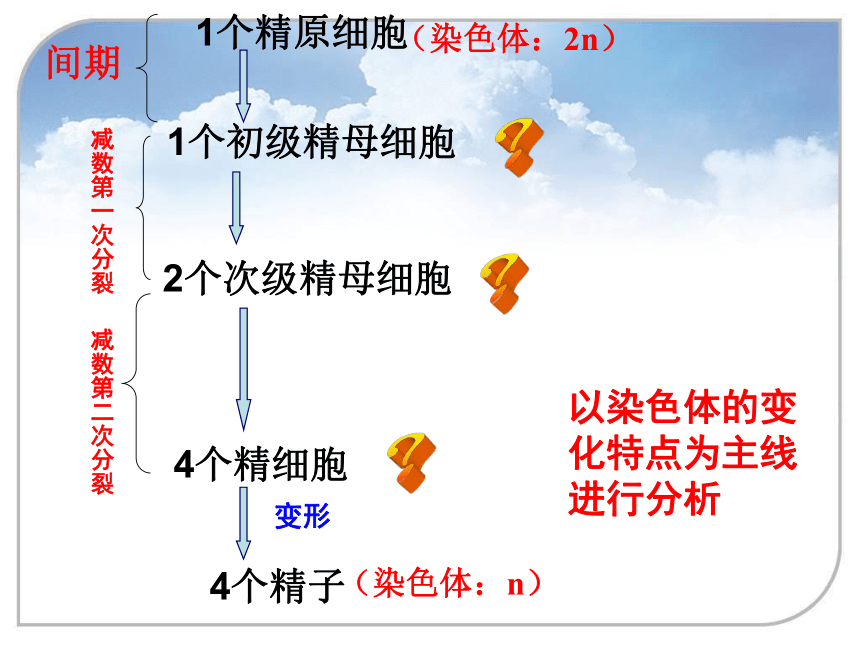 间期

1个精原细胞（染色体：2n）

减数第一次分裂

1个初级精母细胞

2个次级精母细胞

减数第二次分裂

4个精细胞

变形

4个精子（染色体：n）

以染色体的变化特点为主线进行分析